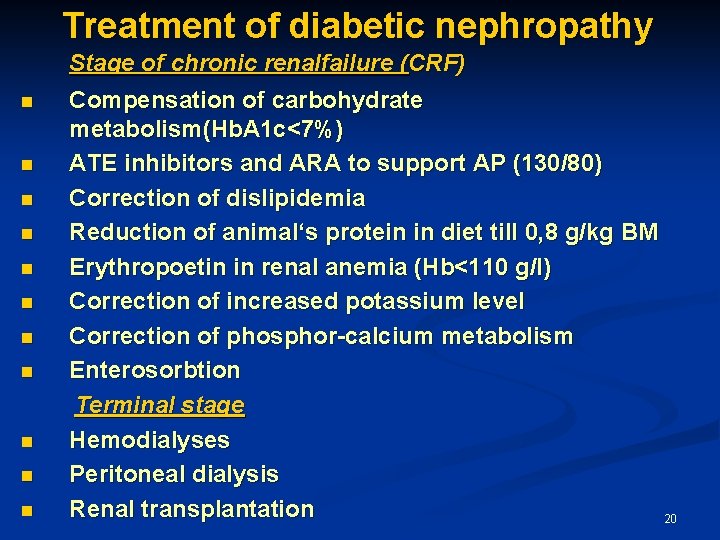 Treatment of diabetic nephropathy

Stage of chronic renalfailure (CRF)

- Compensation of carbohydrate metabolism(HbA1c<7%)
- ATE inhibitors and ARA to support AP (130/80)
- Correction of dislipidemia
- Reduction of animal‘s protein in diet till 0,8 g/kg BM
- Erythropoetin in renal anemia (Hb<110 g/l)
- Correction of increased potassium level
- Correction of phosphor-calcium metabolism
- Enterosorbtion

Terminal stage

- Hemodialyses
- Peritoneal dialysis
- Renal transplantation

20